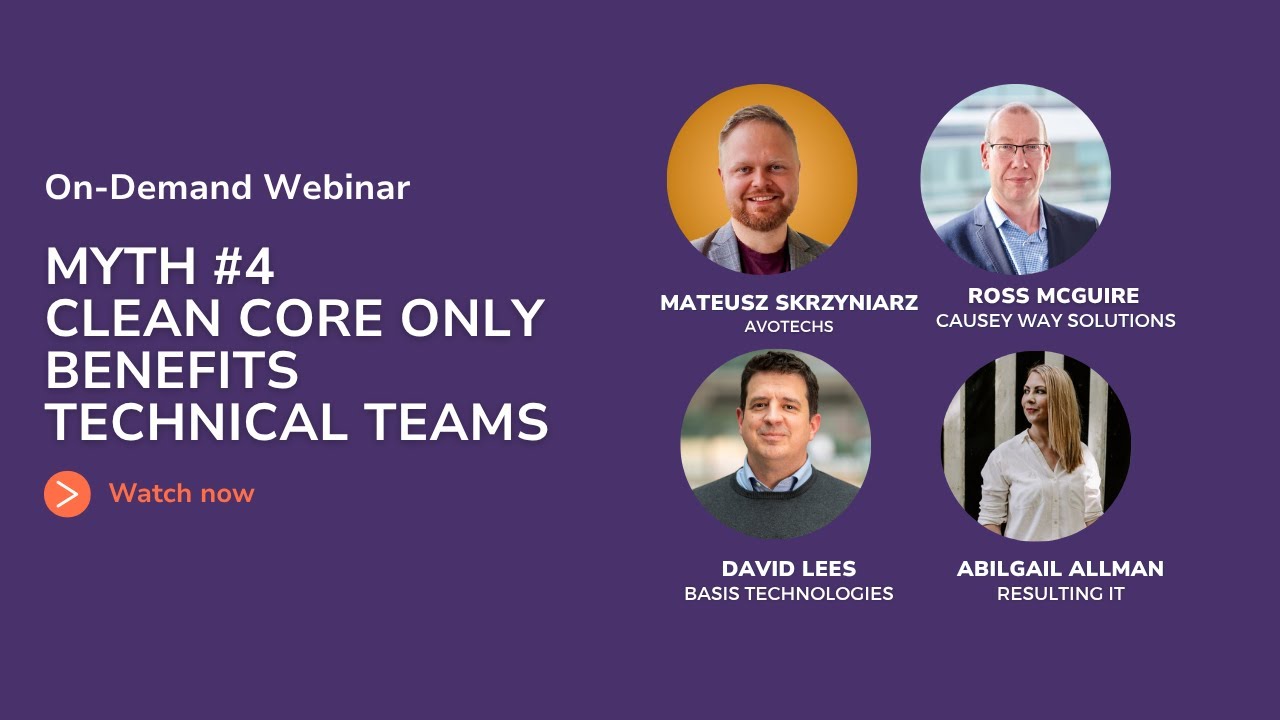 On-Demand Webinar

MYTH #4
CLEAN CORE ONLY BENEFITS TECHNICAL TEAMS

Watch now

MATEUSZ SKRZYNIARZ
AVOTECHS

ROSS MCGUIRE
CAUSEY WAY SOLUTIONS

DAVID LEES
BASIS TECHNOLOGIES

ABILGAIL ALLMAN
RESULTING IT